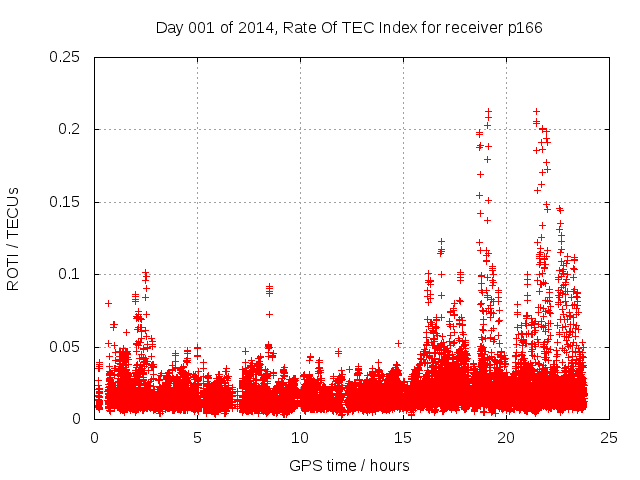 Day 001 of 2014, Rate Of TEC Index for receiver p166

ROTI / TECUs

0.25
0.2
0.15
0.1
0.05
0

0 5 10 15 20 25

GPS time / hours